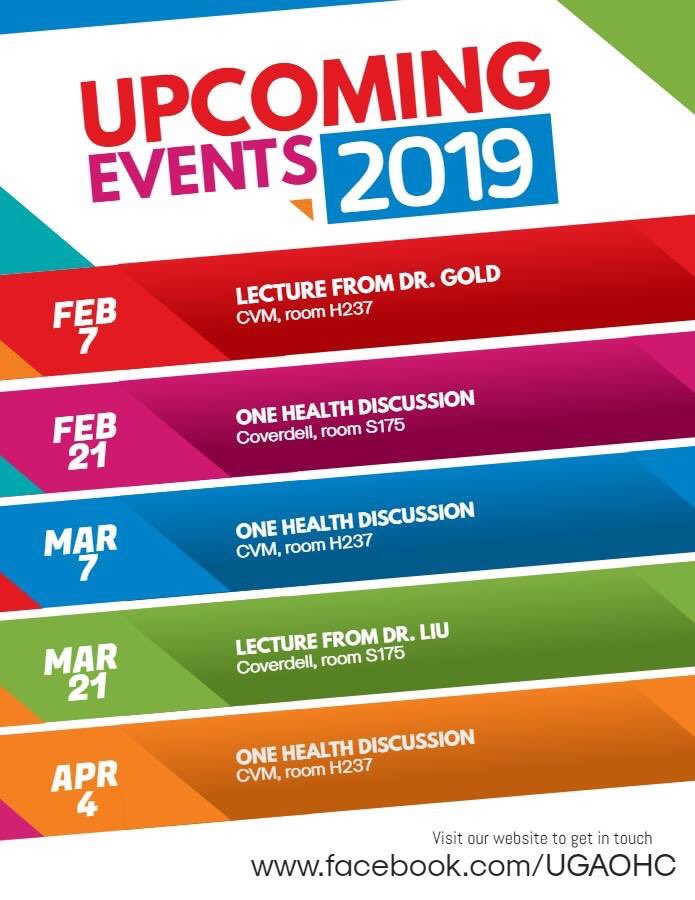 UPCOMING EVENTS 2019

FEB 7
LECTURE FROM DR. GOLD
CVM, room H237

FEB 21
ONE HEALTH DISCUSSION
Coverdell, room S175

MAR 7
ONE HEALTH DISCUSSION
CVM, room H237

MAR 21
LECTURE FROM DR. LIU
Coverdell, room S175

APR 4
ONE HEALTH DISCUSSION
CVM, room H237

Visit our website to get in touch
www.facebook.com/UGAOHC